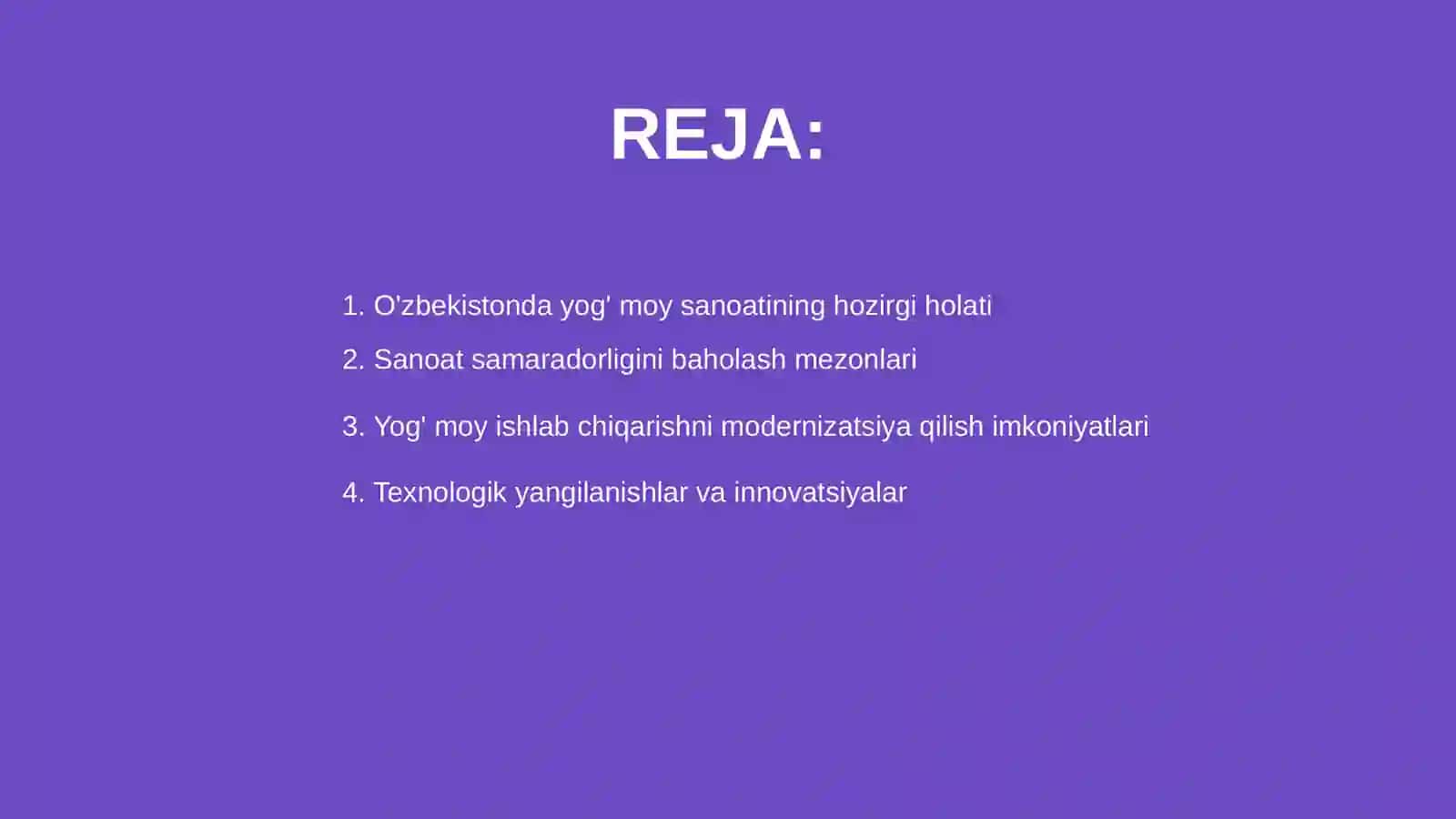 REJA:

1. O'zbekistonda yog' moy sanoatining hozirgi holati
2. Sanoat samaradorligini baholash mezonlari
3. Yog' moy ishlab chiqarishni modernizatsiya qilish imkoniyatlari
4. Texnologik yangilanishlar va innovatsiyalar